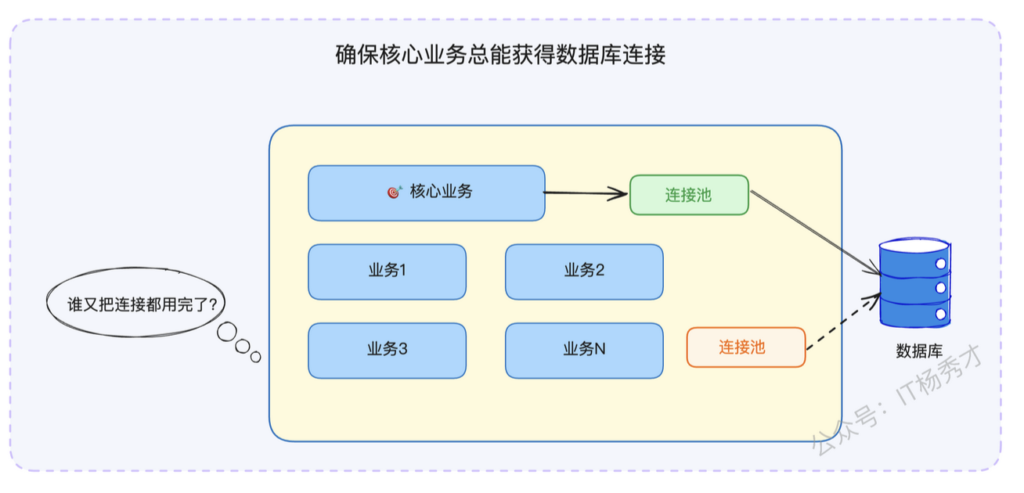 确保核心业务总能获得数据库连接

核心业务

连接池

业务1

业务2

谁又把连接都用完了?

业务3

业务N

连接池

数据库

公众号: IT杨秀才